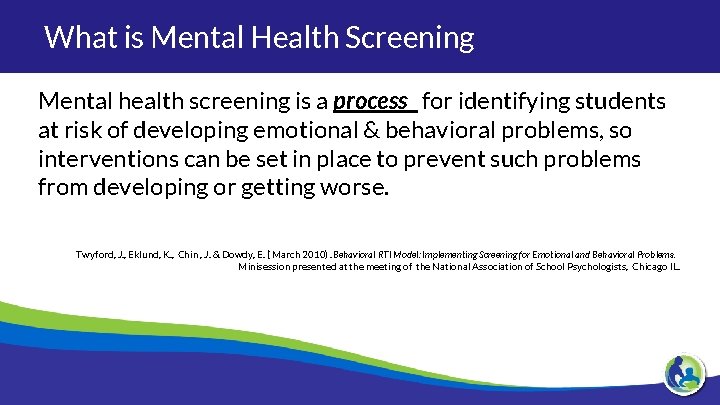 What is Mental Health Screening

Mental health screening is a process for identifying students at risk of developing emotional & behavioral problems, so interventions can be set in place to prevent such problems from developing or getting worse.

Twyford, J., Eklund, K., Chin, J. & Dowdy, E. (March 2010). Behavioral RTI Model: Implementing Screening for Emotional and Behavioral Problems. Minisession presented at the meeting of the National Association of School Psychologists, Chicago IL.